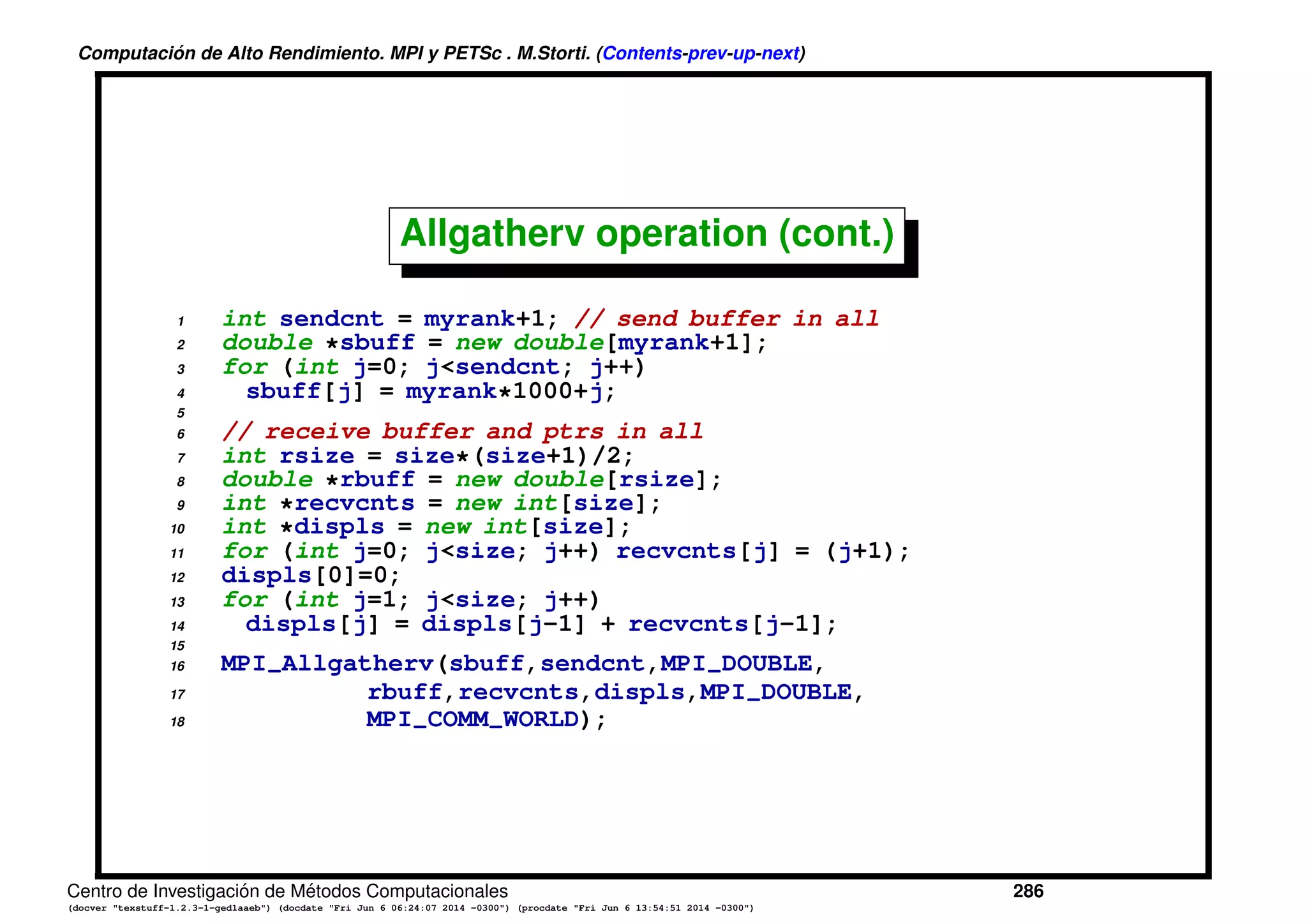 Computación de Alto Rendimiento. MPI y PETSc . M.Storti. (Contents-prev-up-next)

Allgatherv operation (cont.)

1 int sendcnt = myrank+1; // send buffer in all
2 double *sbuff = new double[myrank+1];
3 for (int j=0; j<sendcnt; j++)
4   sbuff[j] = myrank*1000+j;
5
6 // receive buffer and ptrs in all
7 int rsize = size*(size+1)/2;
8 double *rbuff = new double[rsize];
9 int *recvcnts = new int[size];
10 int *displs = new int[size];
11 for (int j=0; j<size; j++) recvcnts[j] = (j+1);
12 displs[0]=0;
13 for (int j=1; j<size; j++)
14   displs[j] = displs[j-1] + recvcnts[j-1];
15
16 MPI_Allgatherv(sbuff,sendcnt,MPI_DOUBLE,
17             rbuff,recvcnts,displs,MPI_DOUBLE,
18             MPI_COMM_WORLD);

Centro de Investigación de Métodos Computacionales 286
(docver "texstuff-1.2.3-1-ged1aaeb") (docdate "Fri Jun 6 06:24:07 2014 -0300") (procdate "Fri Jun 6 13:54:51 2014 -0300")